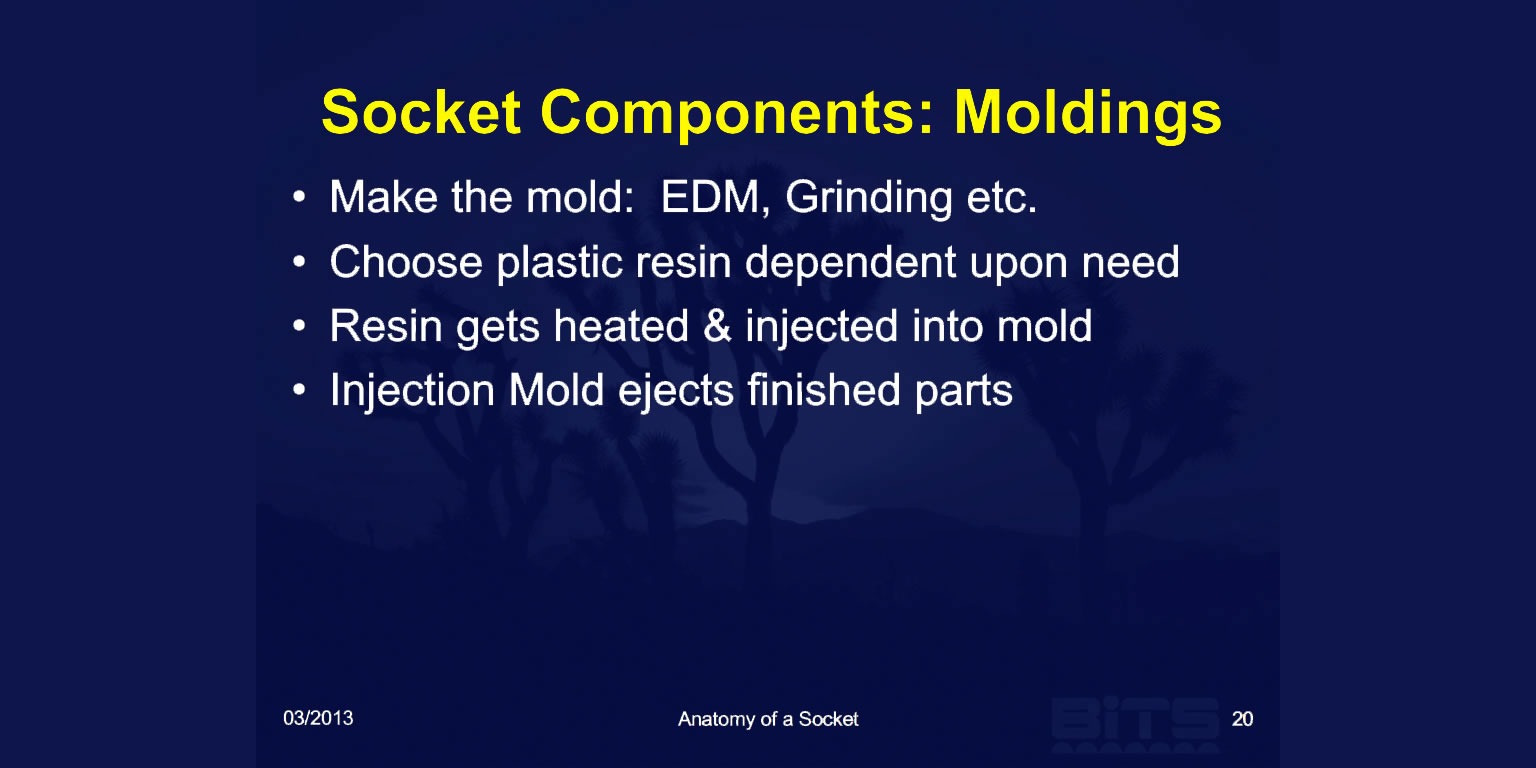 Socket Components: Moldings

• Make the mold: EDM, Grinding etc.
• Choose plastic resin dependent upon need
• Resin gets heated & injected into mold
• Injection Mold ejects finished parts

03/2013

Anatomy of a Socket

BiTS

20